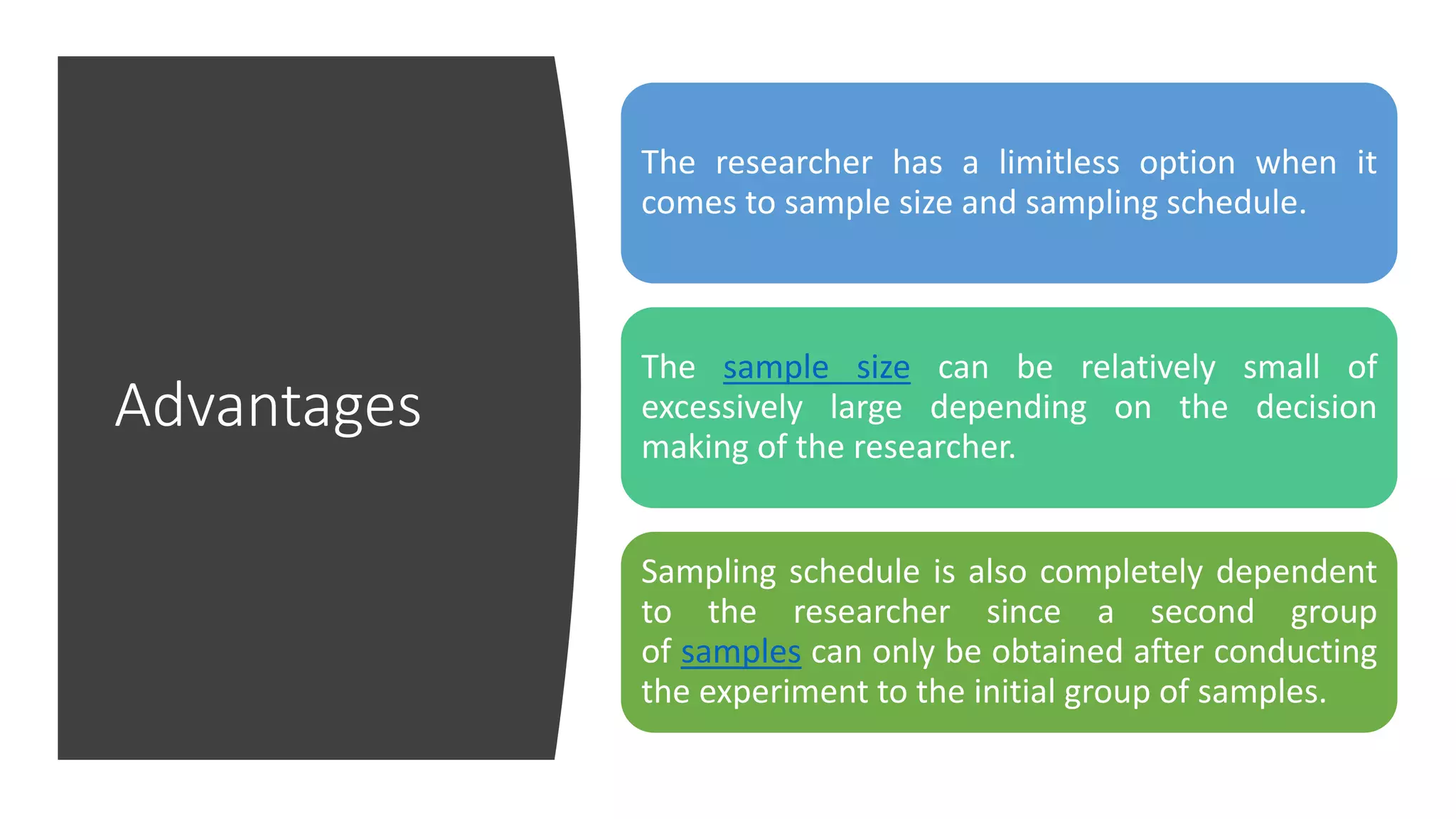 Advantages

The researcher has a limitless option when it comes to sample size and sampling schedule.

The sample size can be relatively small of excessively large depending on the decision making of the researcher.

Sampling schedule is also completely dependent to the researcher since a second group of samples can only be obtained after conducting the experiment to the initial group of samples.